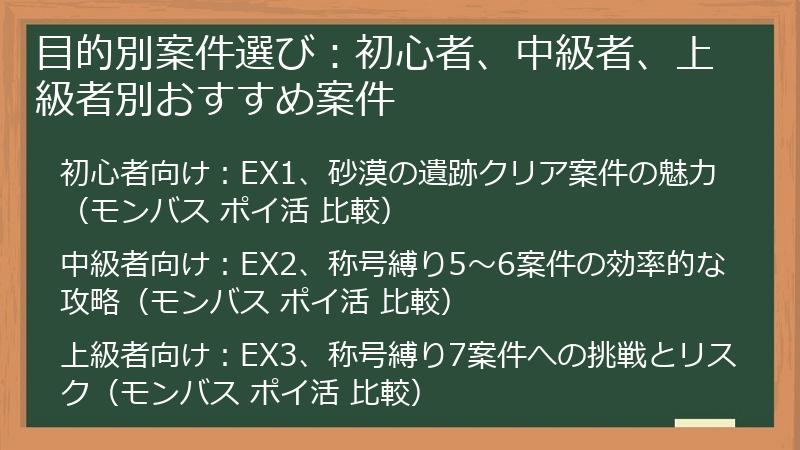 目的別案件選び：初心者、中級者、上級者別おすすめ案件

初心者向け：EX1、砂漠の遺跡クリア案件の魅力（モンバス ポイ活 比較）

中級者向け：EX2、称号縛り5～6案件の効率的な攻略（モンバス ポイ活 比較）

上級者向け：EX3、称号縛り7案件への挑戦とリスク（モンバス ポイ活 比較）